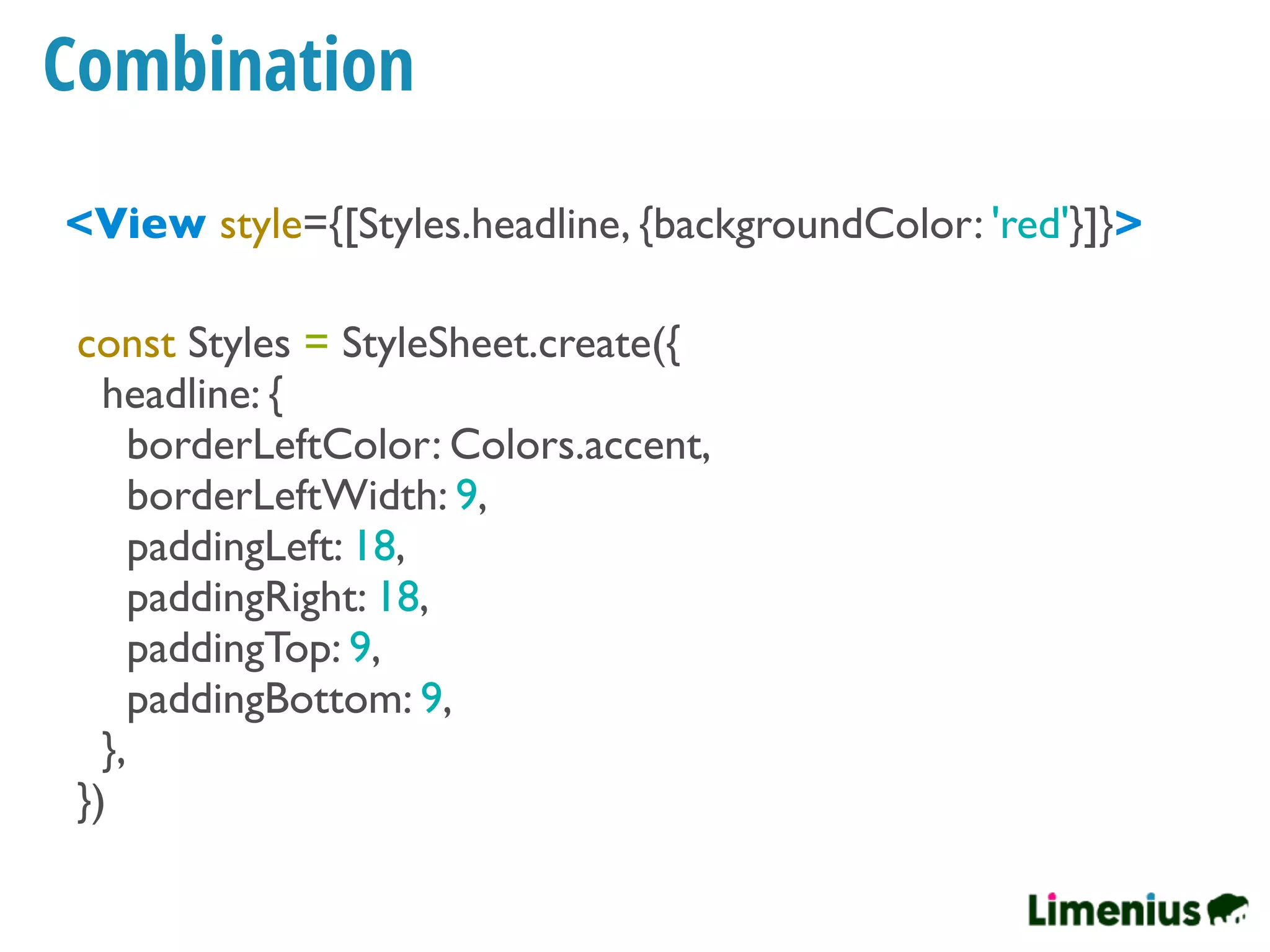 Combination

<View style={[Styles.headline, {backgroundColor: 'red'}]}>

const Styles = StyleSheet.create({
headline: {
borderLeftColor: Colors.accent,
borderLeftWidth: 9,
paddingLeft: 18,
paddingRight: 18,
paddingTop: 9,
paddingBottom: 9,
},
})

Limenius